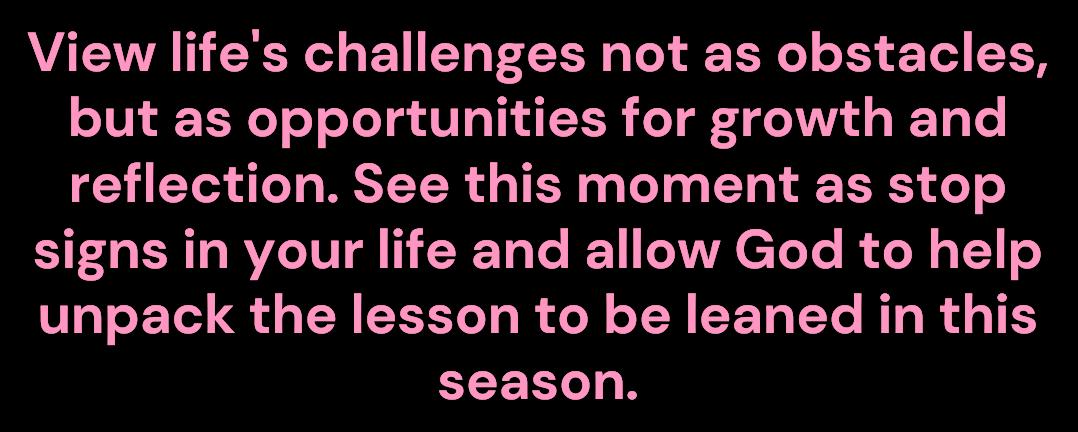 View life's challenges not as obstacles, but as opportunities for growth and reflection. See this moment as stop signs in your life and allow God to help unpack the lesson to be leaned in this season.